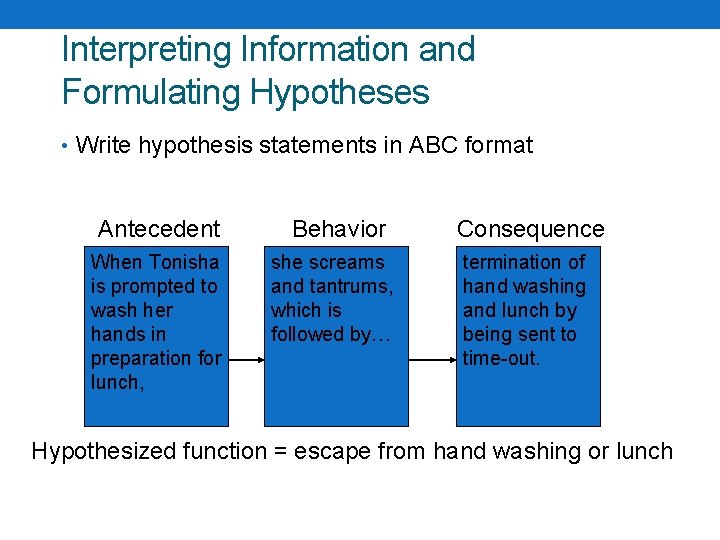 Interpreting Information and Formulating Hypotheses

• Write hypothesis statements in ABC format

Antecedent

When Tonisha is prompted to wash her hands in preparation for lunch,

Behavior

she screams and tantrums, which is followed by…

Consequence

termination of hand washing and lunch by being sent to time-out.

Hypothesized function = escape from hand washing or lunch